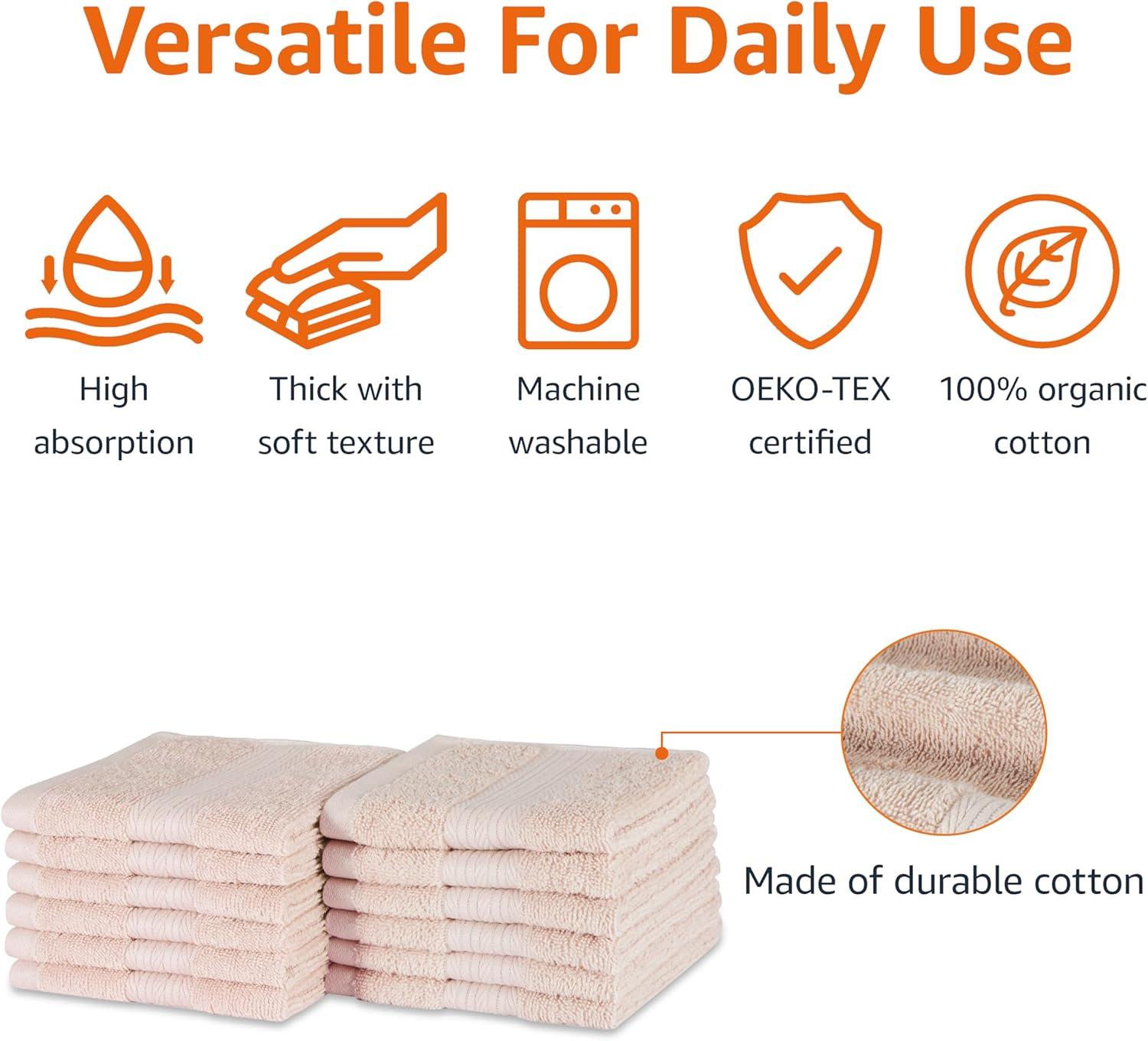 Versatile For Daily Use

High absorption

Thick with soft texture

Machine washable

OEKO-TEX certified

100% organic cotton

Made of durable cotton